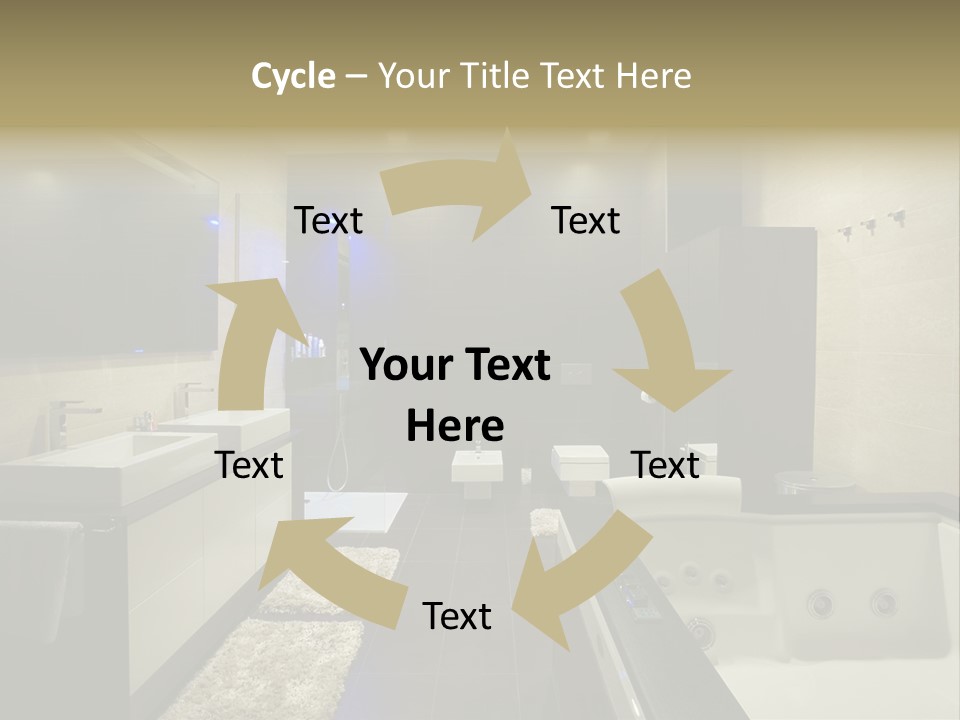 Cycle – Your Title Text Here

Text

Text

Your Text Here

Text

Text

Text